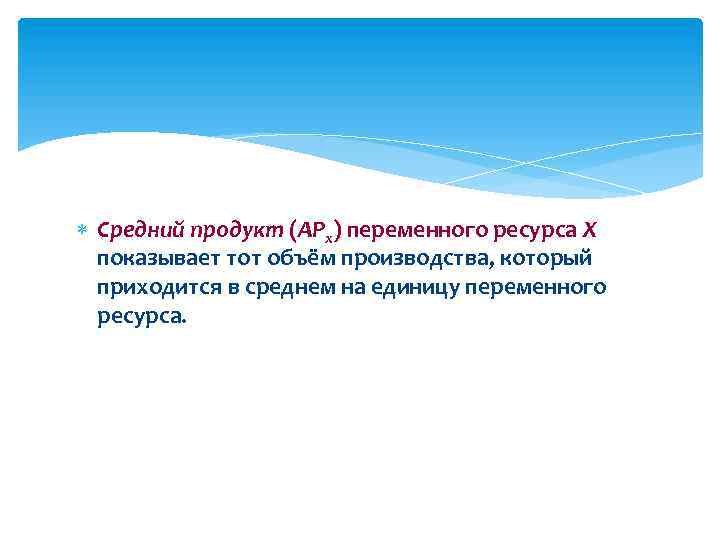 Средний продукт ($AP_x$) переменного ресурса X показывает тот объём производства, который приходится в среднем на единицу переменного ресурса.